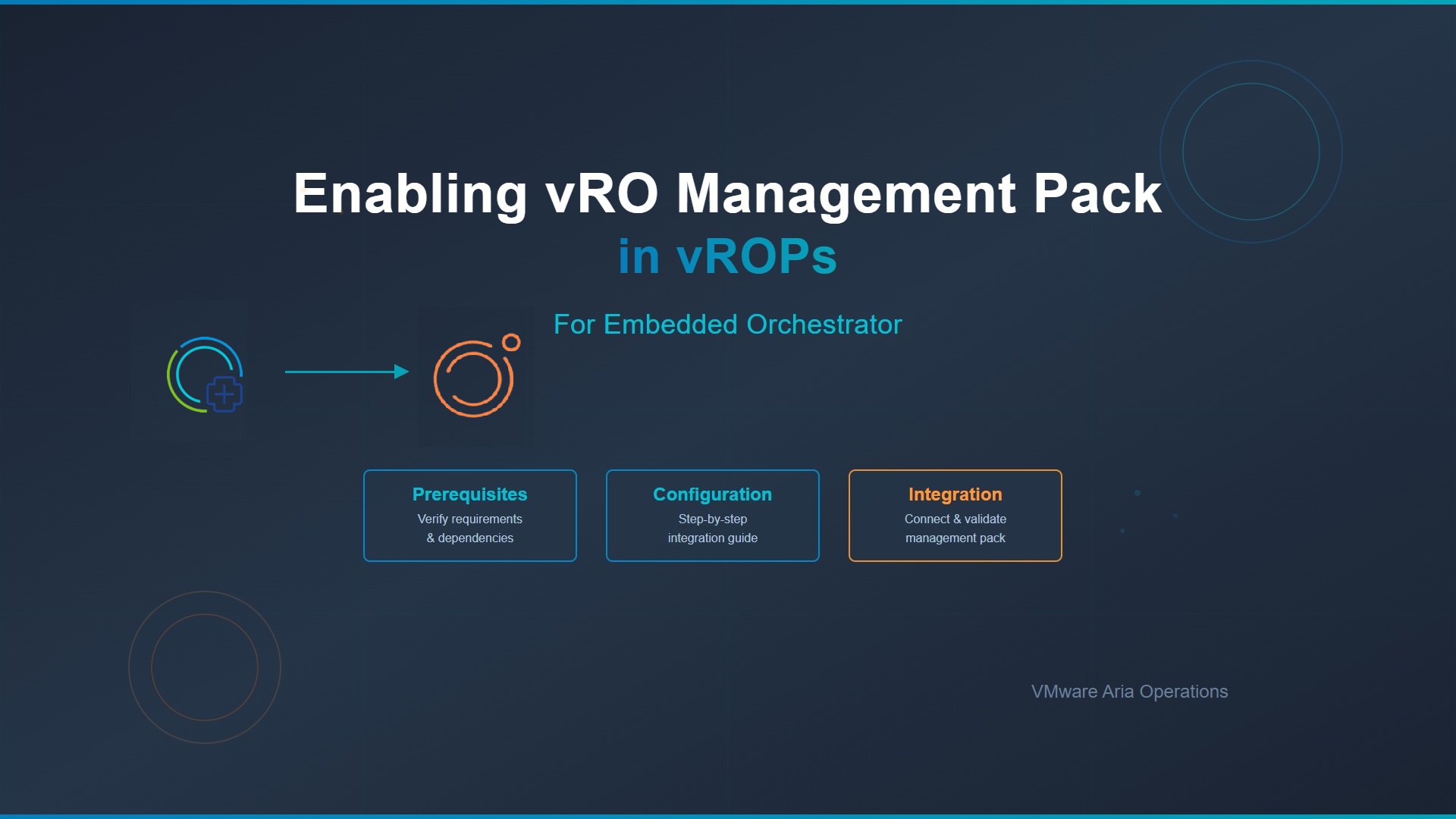 Enabling vRO Management Pack
in vROPs

For Embedded Orchestrator

Prerequisites
Verify requirements & dependencies

Configuration
Step-by-step integration guide

Integration
Connect & validate management pack

VMware Aria Operations